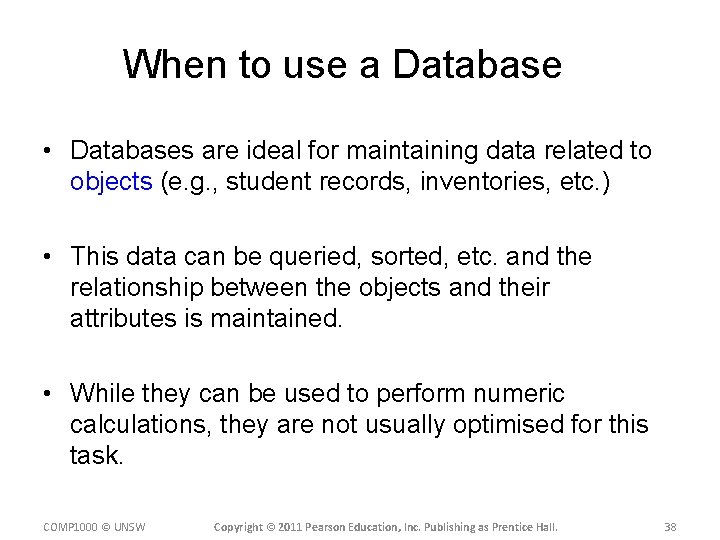 When to use a Database

• Databases are ideal for maintaining data related to objects (e.g., student records, inventories, etc.)

• This data can be queried, sorted, etc. and the relationship between the objects and their attributes is maintained.

• While they can be used to perform numeric calculations, they are not usually optimised for this task.

COMP1000 © UNSW Copyright © 2011 Pearson Education, Inc. Publishing as Prentice Hall. 38